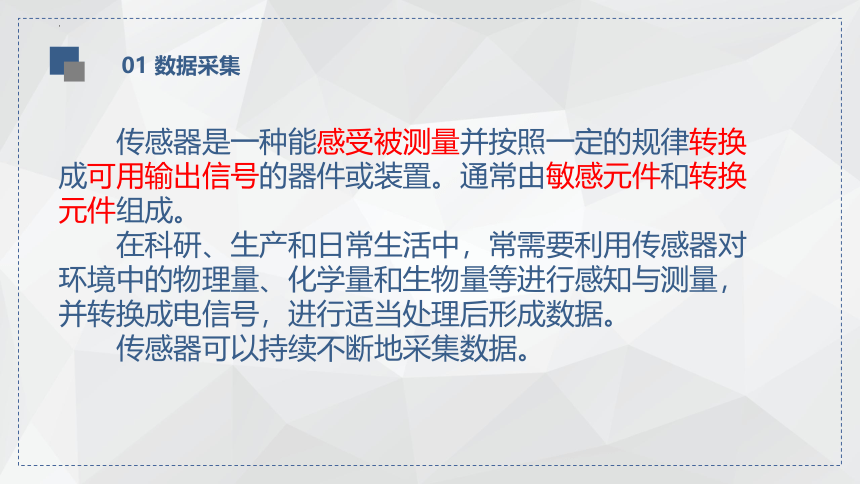 01 数据采集

传感器是一种能感受被测量并按照一定的规律转换成可用输出信号的器件或装置。通常由敏感元件和转换元件组成。

在科研、生产和日常生活中，常需要利用传感器对环境中的物理量、化学量和生物量等进行感知与测量，并转换成电信号，进行适当处理后形成数据。

传感器可以持续不断地采集数据。